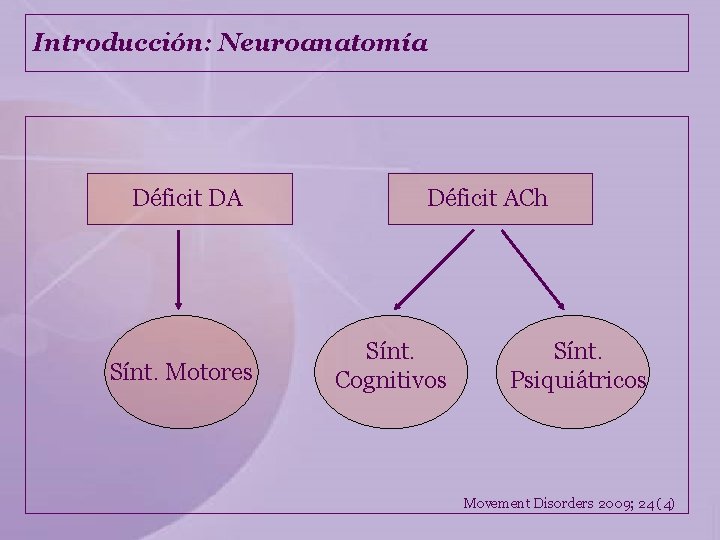 Introducción: Neuroanatomía

Déficit DA

Déficit ACh

Sínt. Motores

Sínt. Cognitivos

Sínt. Psiquiátricos

Movement Disorders 2009; 24(4)